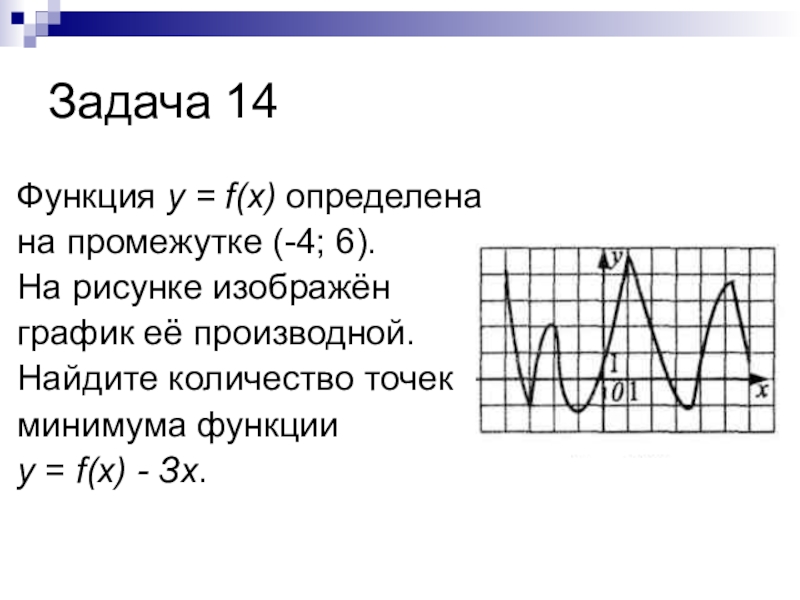 Задача 14

Функция $y = f(x)$ определена на промежутке (-4; 6). На рисунке изображён график её производной. Найдите количество точек минимума функции $y = f(x) - 3x$.

y
1
0 1
x